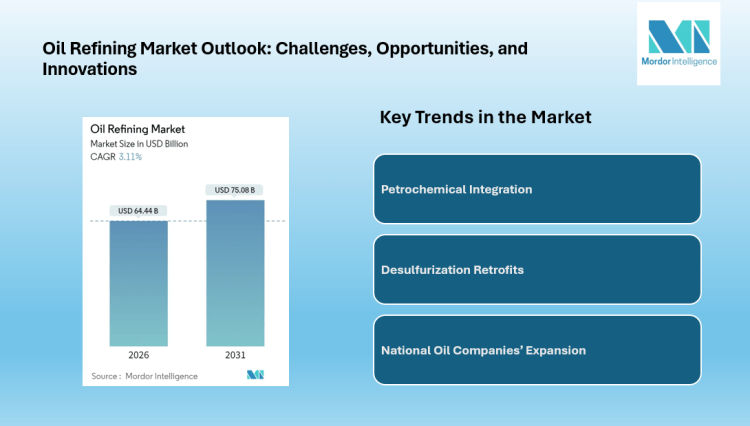 Oil Refining Market Outlook: Challenges, Opportunities, and Innovations

Mordor Intelligence

Oil Refining Market
Market Size in USD Billion
CAGR 3.11%

USD 64.44 B
USD 75.08 B

2026
2031

Source : Mordor Intelligence

Key Trends in the Market

Petrochemical Integration

Desulfurization Retrofits

National Oil Companies' Expansion